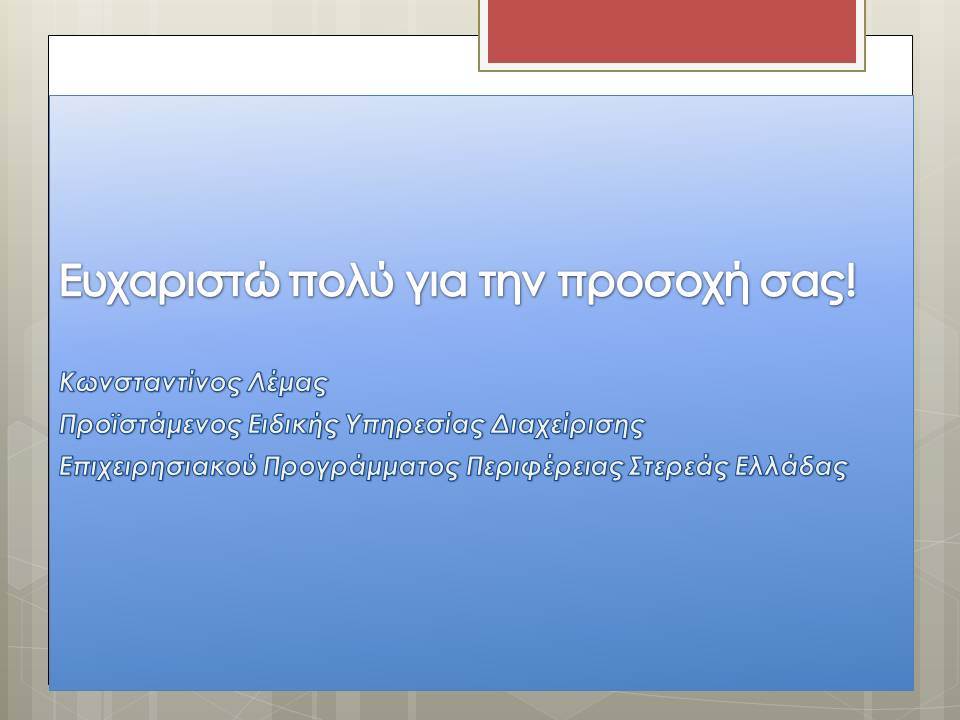 Ευχαριστώ πολύ για την προσοχή σας!

Κωνσταντίνος Λέμας
Προϊστάμενος Ειδικής Υπηρεσίας Διαχείρισης
Επιχειρησιακού Προγράμματος Περιφέρειας Στερεάς Ελλάδας